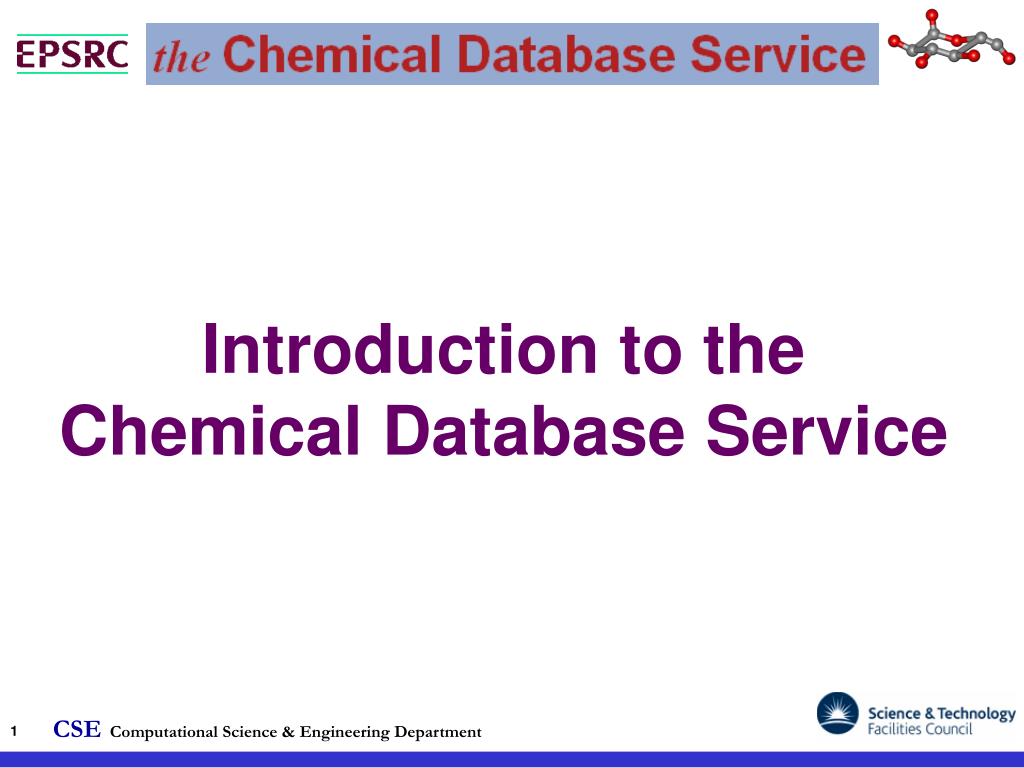 EPSRC the Chemical Database Service

Introduction to the Chemical Database Service

1 CSE Computational Science & Engineering Department

Science & Technology Facilities Council